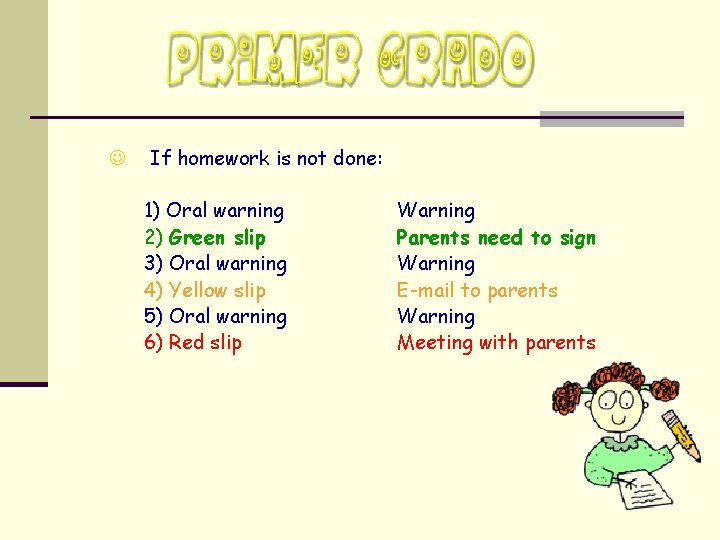 PRIMER GRADO

☺ If homework is not done:

1) Oral warning Warning
2) Green slip Parents need to sign
3) Oral warning Warning
4) Yellow slip E-mail to parents
5) Oral warning Warning
6) Red slip Meeting with parents